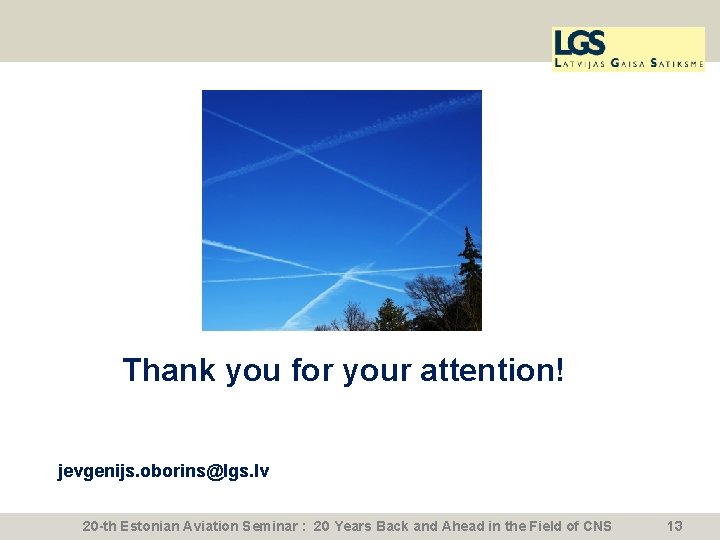 LGS
LATVIJAS GAISA SATIKSME

Thank you for your attention!

jevgenijs.oborins@lgs.lv

20-th Estonian Aviation Seminar : 20 Years Back and Ahead in the Field of CNS 13